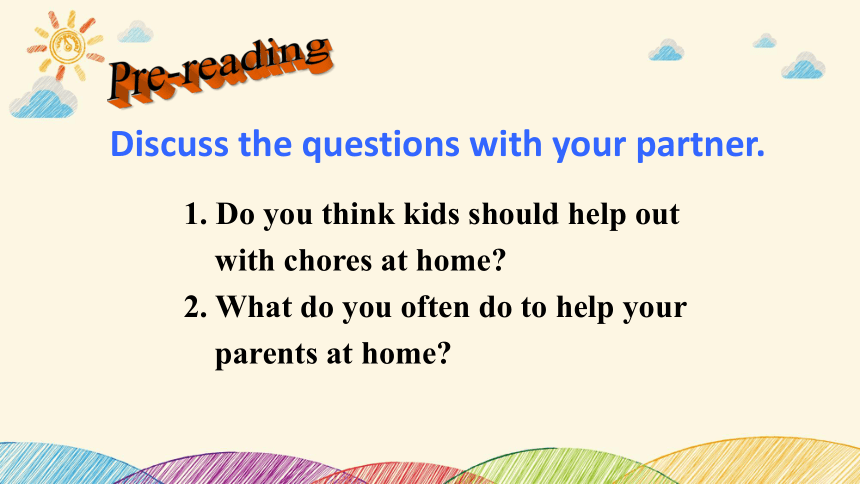 Pre-reading

Discuss the questions with your partner.

1. Do you think kids should help out with chores at home?
2. What do you often do to help your parents at home?